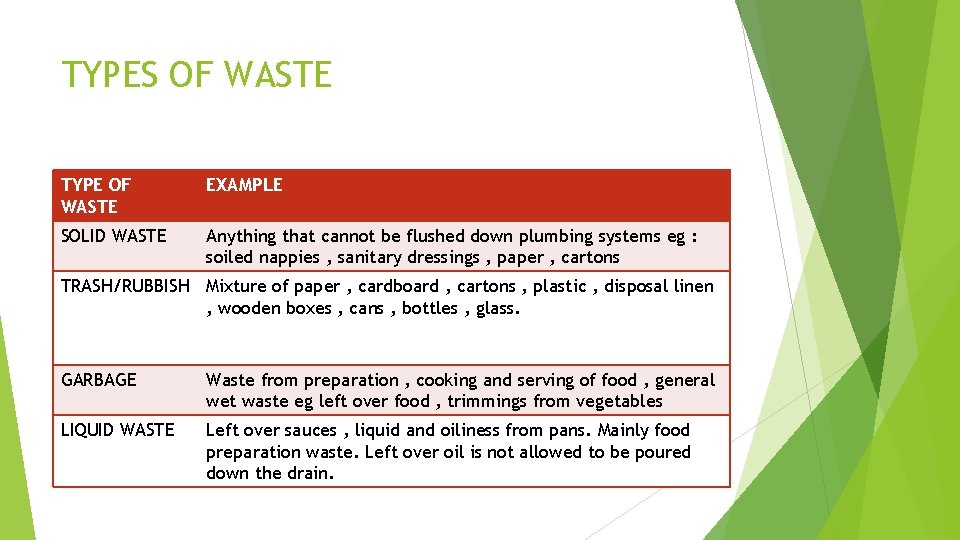 TYPES OF WASTE

| TYPE OF WASTE | EXAMPLE |
|---|---|
| SOLID WASTE | Anything that cannot be flushed down plumbing systems eg : soiled nappies , sanitary dressings , paper , cartons |
| TRASH/RUBBISH | Mixture of paper , cardboard , cartons , plastic , disposal linen , wooden boxes , cans , bottles , glass. |
| GARBAGE | Waste from preparation , cooking and serving of food , general wet waste eg left over food , trimmings from vegetables |
| LIQUID WASTE | Left over sauces , liquid and oiliness from pans. Mainly food preparation waste. Left over oil is not allowed to be poured down the drain. |